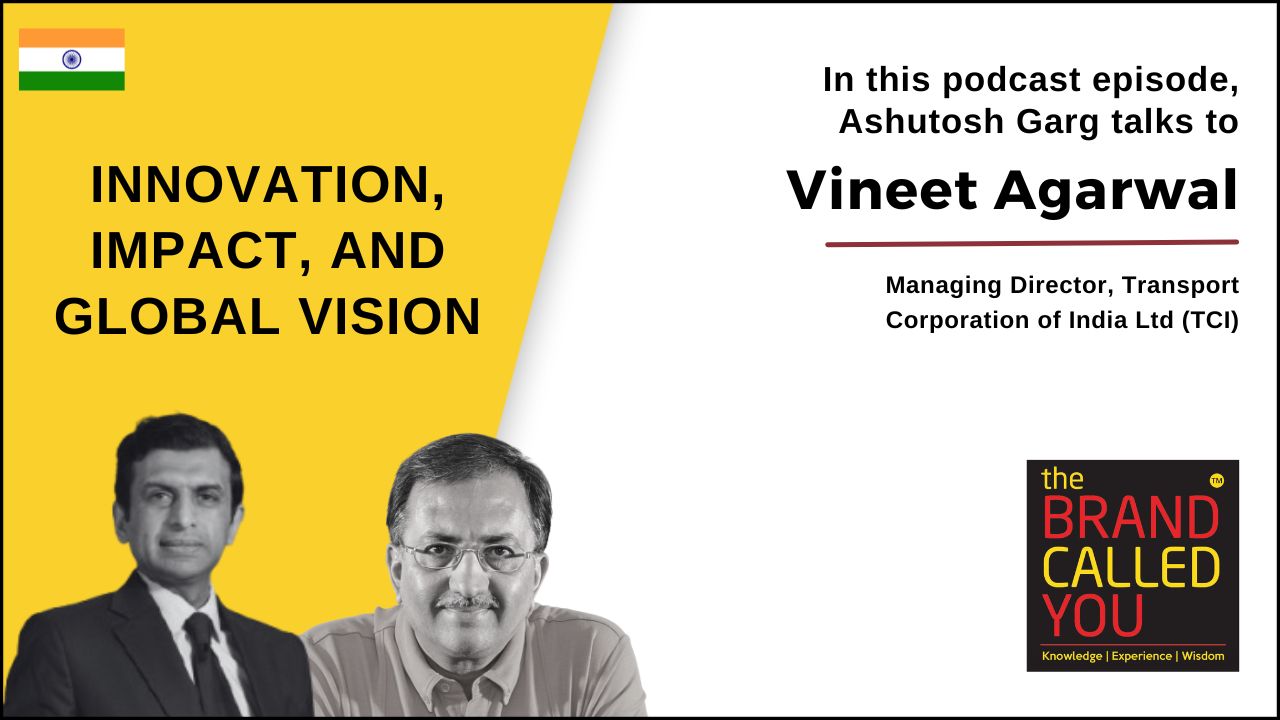 INNOVATION, IMPACT, AND GLOBAL VISION

In this podcast episode, Ashutosh Garg talks to

Vineet Agarwal

Managing Director, Transport Corporation of India Ltd (TCI)

the BRAND CALLED YOU ™

Knowledge | Experience | Wisdom